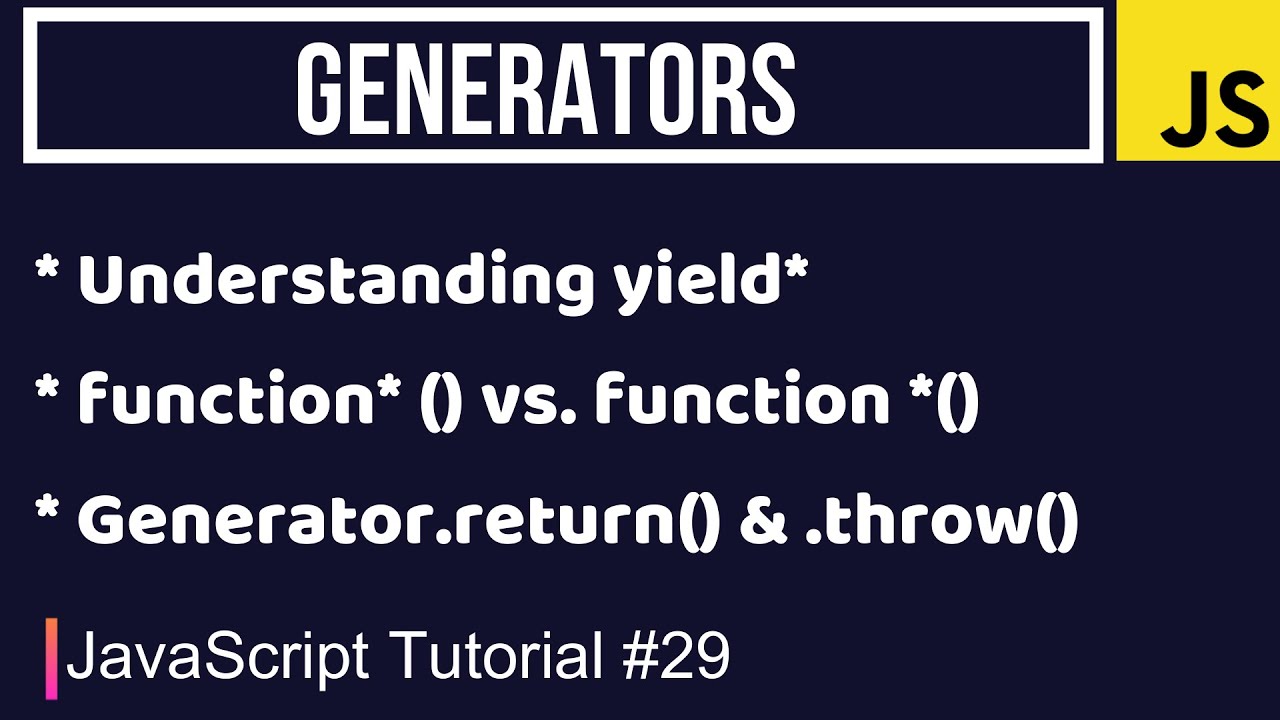 GENERATORS

JS

* Understanding yield*

* function* () vs. function *()

* Generator.return() & .throw()

JavaScript Tutorial #29